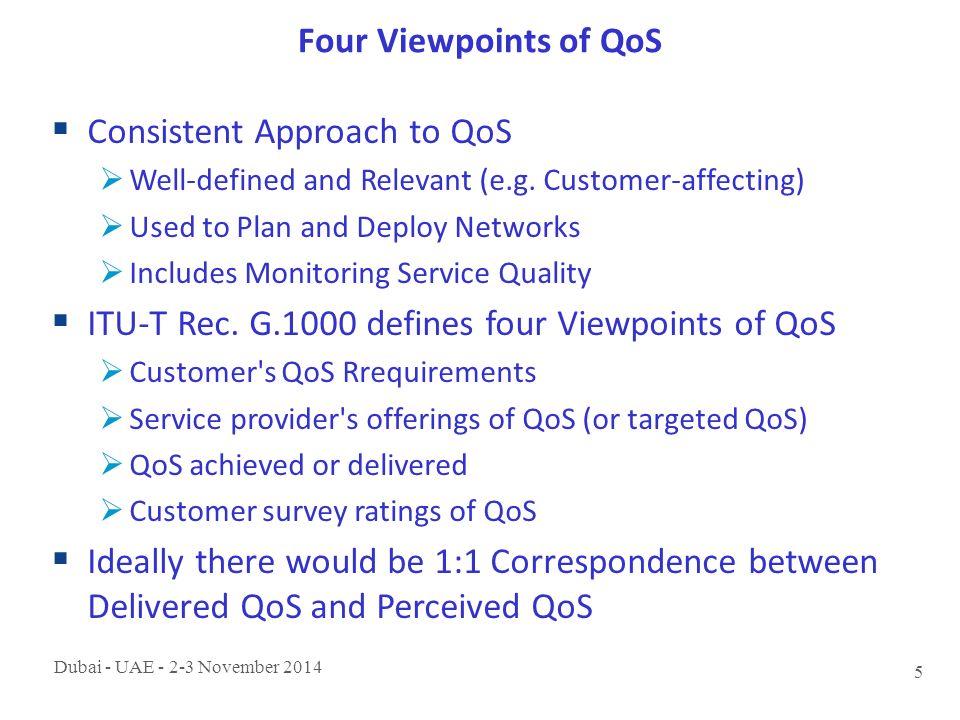 Four Viewpoints of QoS

▪ Consistent Approach to QoS
➢ Well-defined and Relevant (e.g. Customer-affecting)
➢ Used to Plan and Deploy Networks
➢ Includes Monitoring Service Quality

▪ ITU-T Rec. G.1000 defines four Viewpoints of QoS
➢ Customer's QoS Rrequirements
➢ Service provider's offerings of QoS (or targeted QoS)
➢ QoS achieved or delivered
➢ Customer survey ratings of QoS

▪ Ideally there would be 1:1 Correspondence between Delivered QoS and Perceived QoS

Dubai - UAE - 2-3 November 2014

5